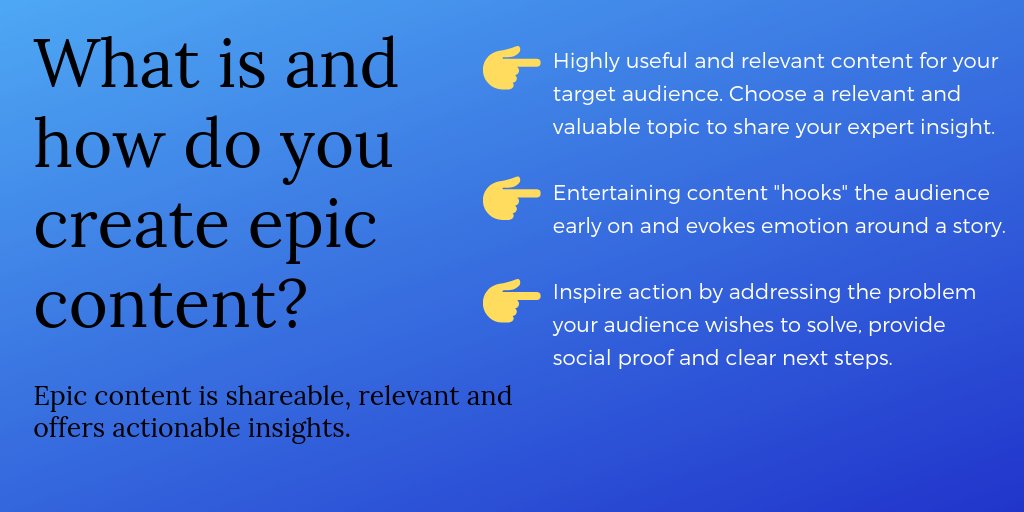 What is and how do you create epic content?

Epic content is shareable, relevant and offers actionable insights.

Highly useful and relevant content for your target audience. Choose a relevant and valuable topic to share your expert insight.

Entertaining content "hooks" the audience early on and evokes emotion around a story.

Inspire action by addressing the problem your audience wishes to solve, provide social proof and clear next steps.